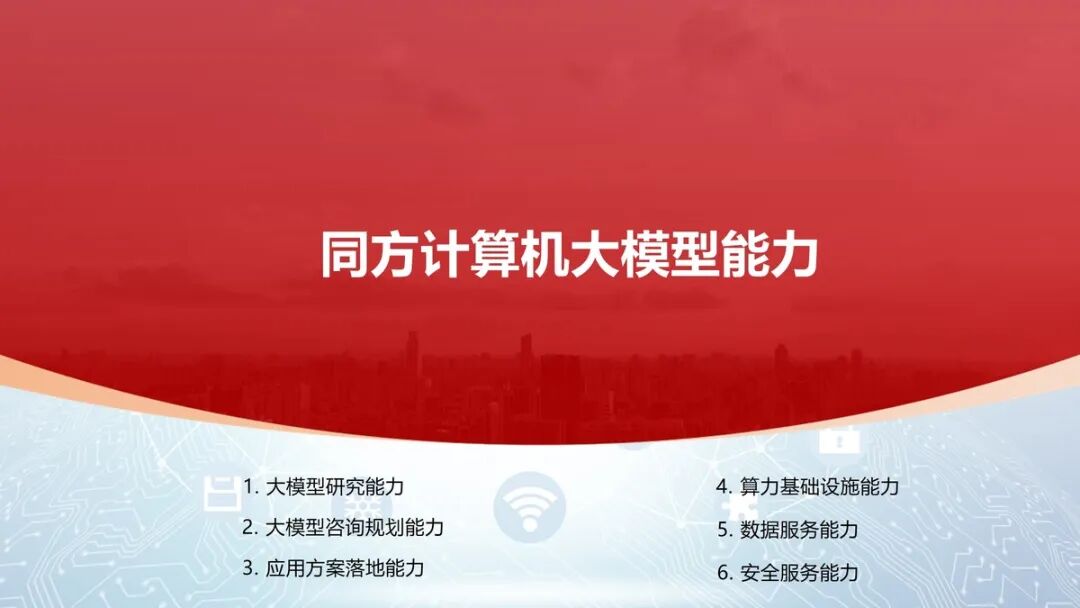 同方计算机大模型能力

1.大模型研究能力
2.大模型咨询规划能力
3.应用方案落地能力

4.算力基础设施能力
5.数据服务能力
6.安全服务能力